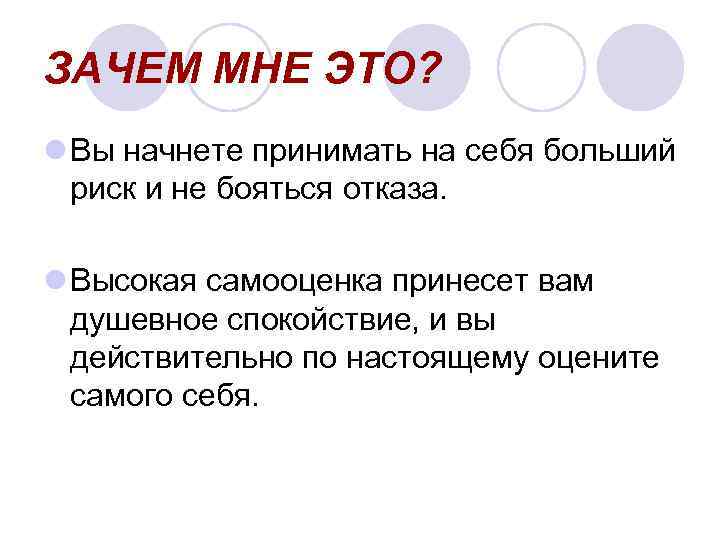 ЗАЧЕМ МНЕ ЭТО?

Вы начнете принимать на себя больший риск и не бояться отказа.

Высокая самооценка принесет вам душевное спокойствие, и вы действительно по настоящему оцените самого себя.